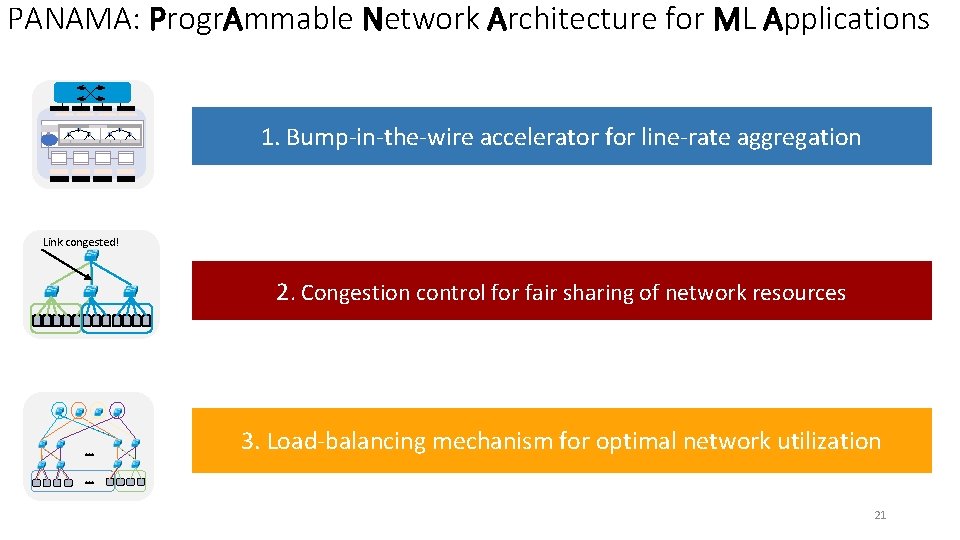 PANAMA: ProgrAmmable Network Architecture for ML Applications

1. Bump-in-the-wire accelerator for line-rate aggregation

Link congested!

2. Congestion control for fair sharing of network resources

3. Load-balancing mechanism for optimal network utilization

21